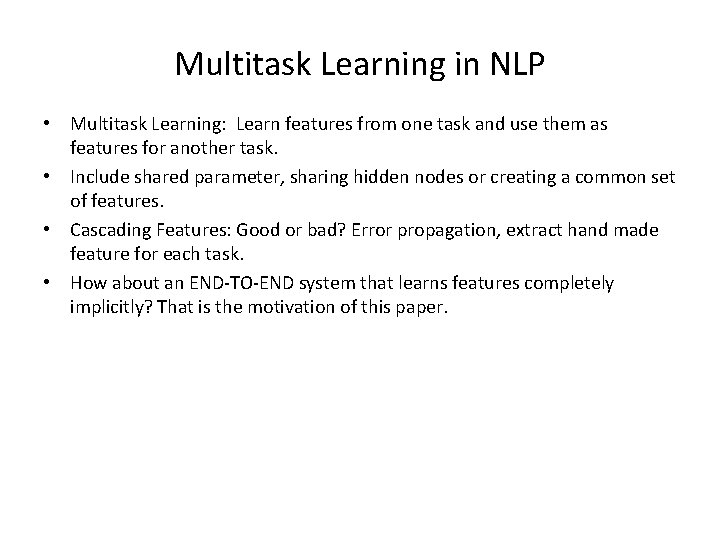 Multitask Learning in NLP

• Multitask Learning: Learn features from one task and use them as features for another task.
• Include shared parameter, sharing hidden nodes or creating a common set of features.
• Cascading Features: Good or bad? Error propagation, extract hand made feature for each task.
• How about an END-TO-END system that learns features completely implicitly? That is the motivation of this paper.